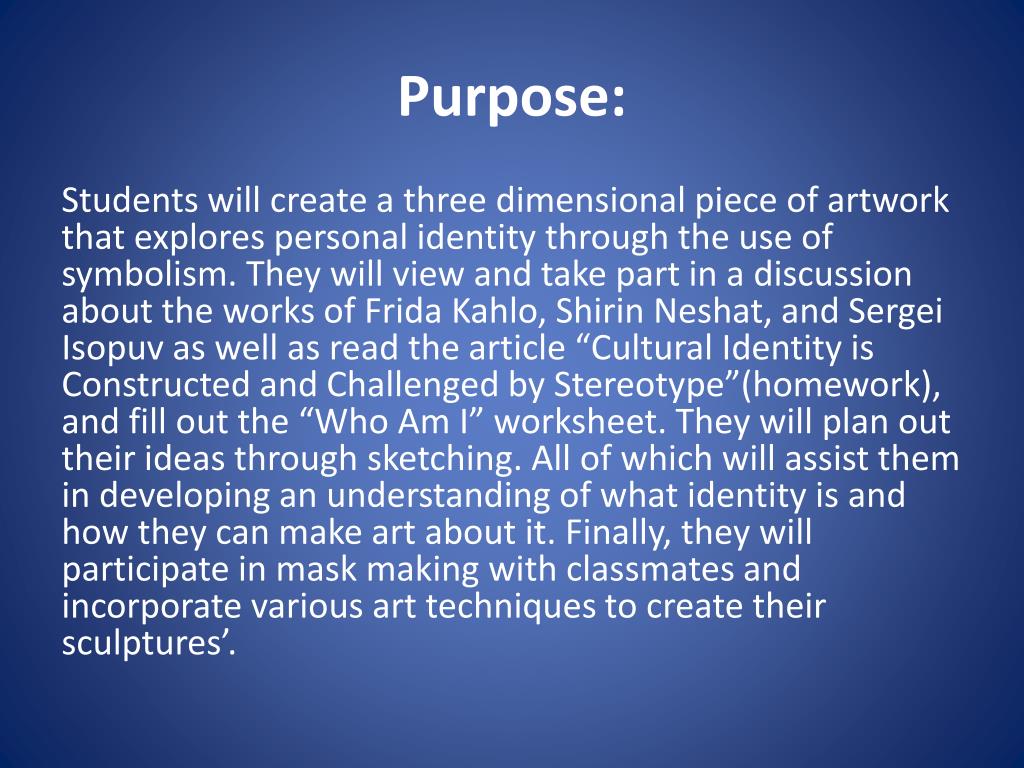 Purpose:

Students will create a three dimensional piece of artwork that explores personal identity through the use of symbolism. They will view and take part in a discussion about the works of Frida Kahlo, Shirin Neshat, and Sergei Isopuv as well as read the article “Cultural Identity is Constructed and Challenged by Stereotype”(homework), and fill out the “Who Am I” worksheet. They will plan out their ideas through sketching. All of which will assist them in developing an understanding of what identity is and how they can make art about it. Finally, they will participate in mask making with classmates and incorporate various art techniques to create their sculptures’.